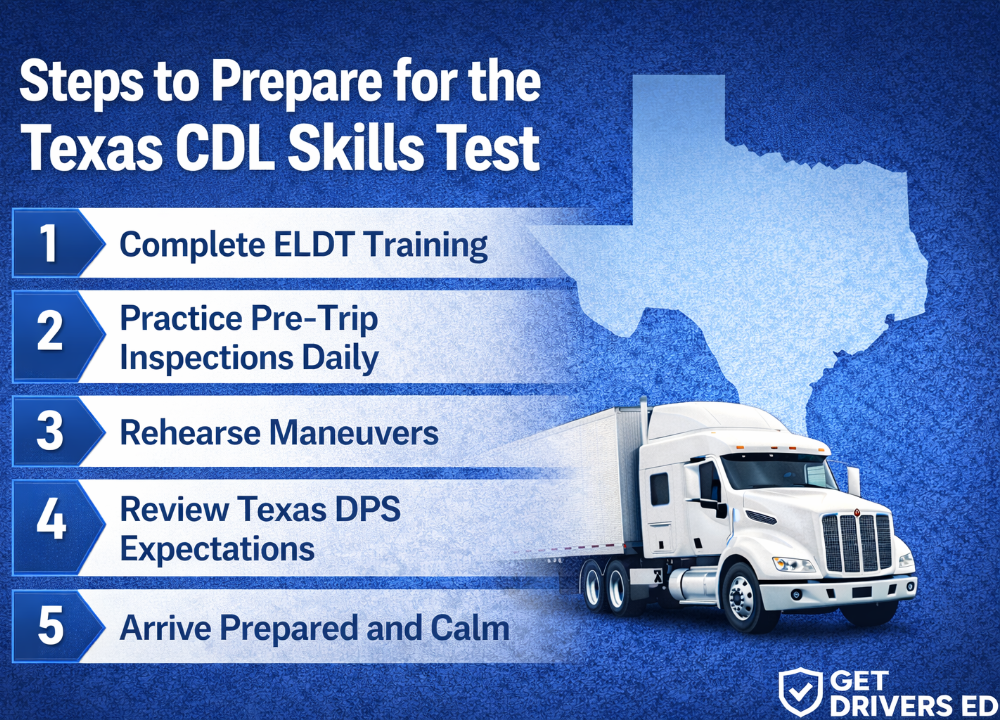 Steps to Prepare for the Texas CDL Skills Test

1 Complete ELDT Training

2 Practice Pre-Trip Inspections Daily

3 Rehearse Maneuvers

4 Review Texas DPS Expectations

5 Arrive Prepared and Calm

GET DRIVERS ED